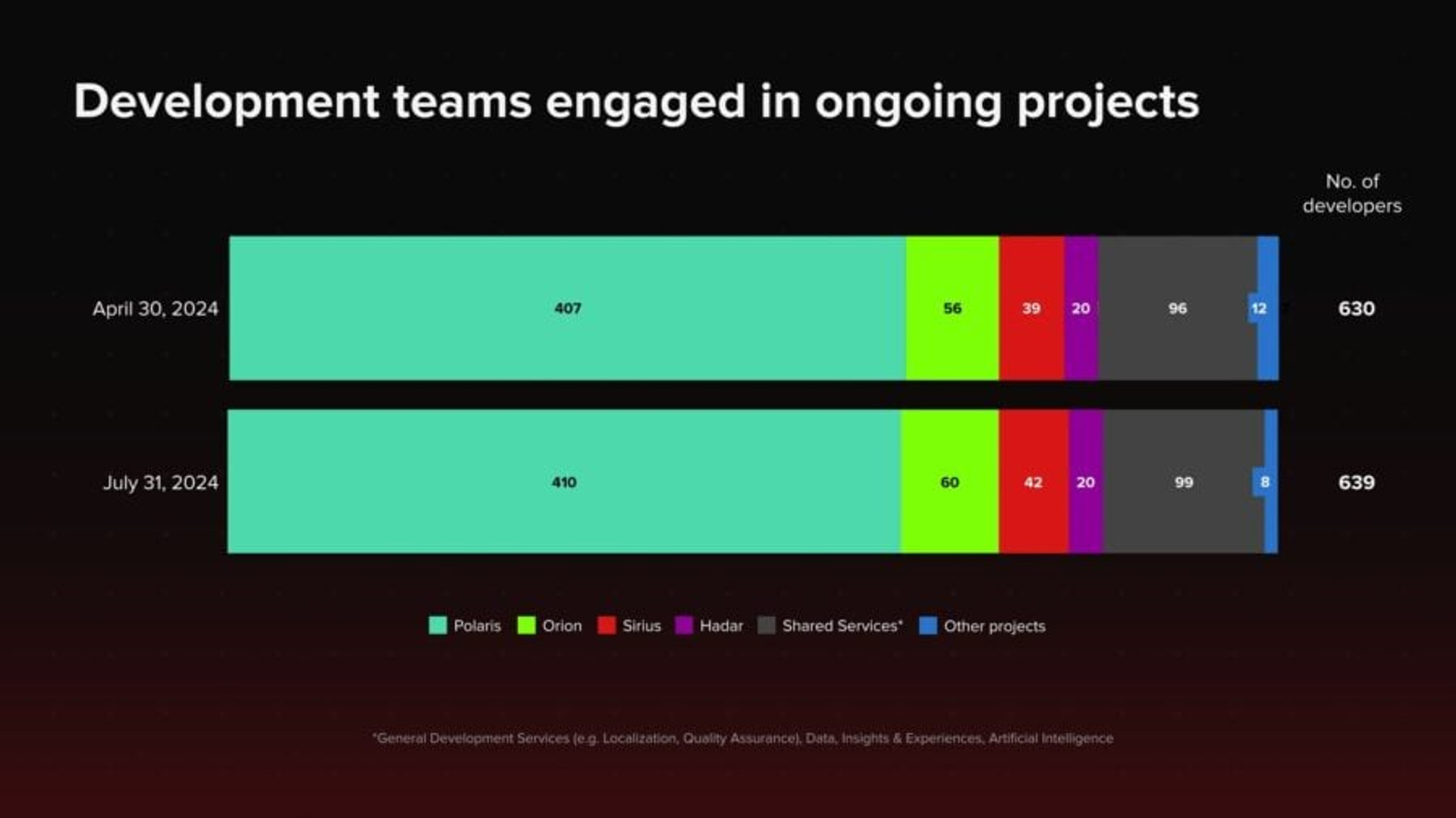 Development teams engaged in ongoing projects

No. of developers

April 30, 2024 407 56 39 20 96 12 630

July 31, 2024 410 60 42 20 99 8 639

Polaris Orion Sirius Hadar Shared Services* Other projects

*General Development Services (e.g. Localization, Quality Assurance), Data, Insights & Experiences, Artificial Intelligence